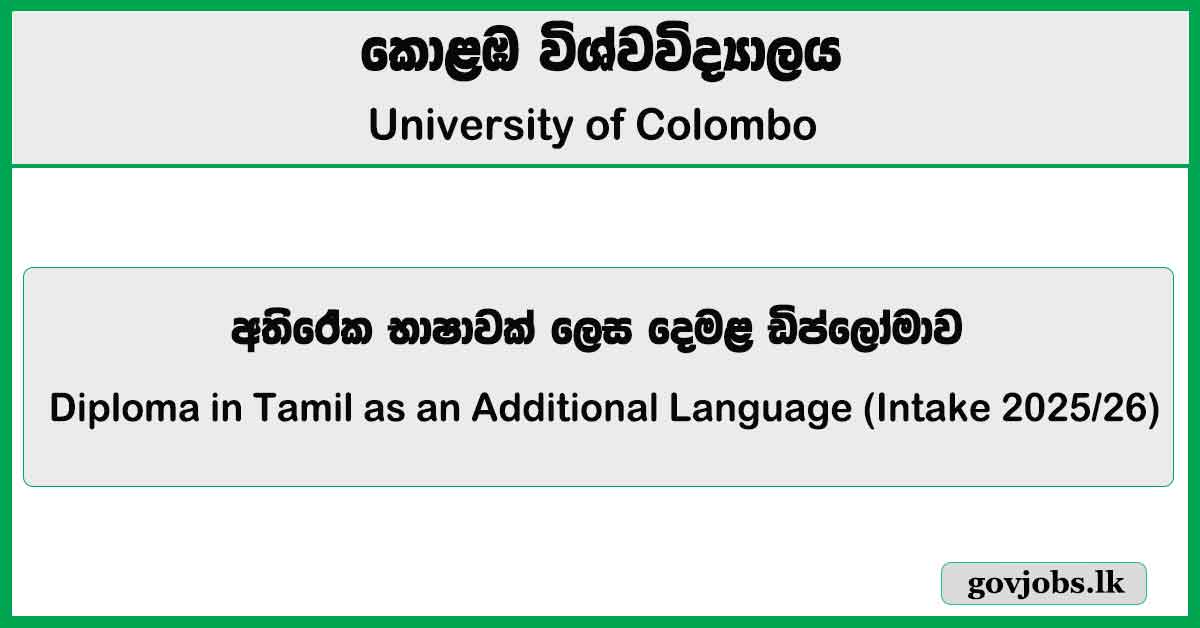 කොළඹ විශ්වවිද්‍යාලය

University of Colombo

අතිරේක භාෂාවක් ලෙස දෙමළ ඩිප්ලෝමාව

Diploma in Tamil as an Additional Language (Intake 2025/26)

govjobs.lk